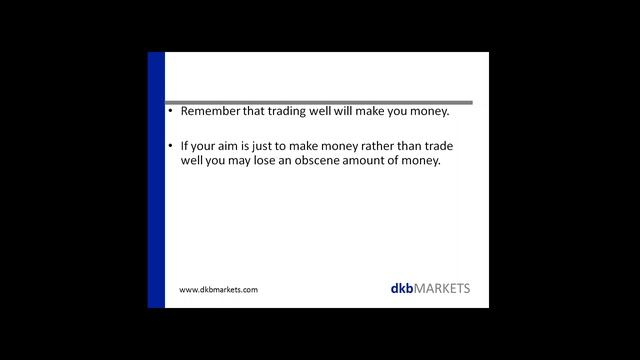 • Remember that trading well will make you money.

• If your aim is just to make money rather than trade well you may lose an obscene amount of money.

www.dkbmarkets.com

dkbMARKETS